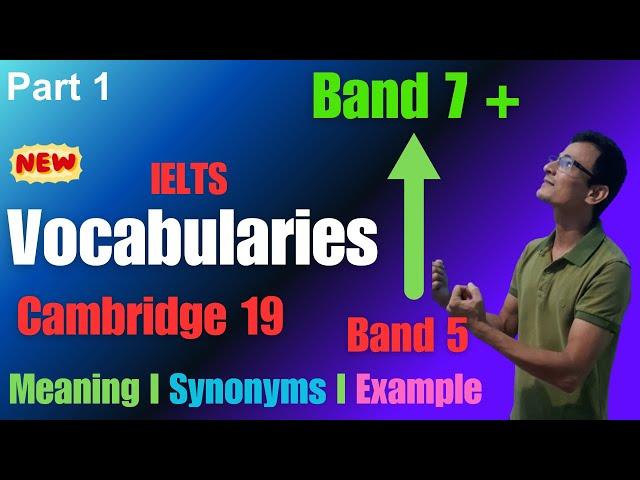 Part 1

Band 7 +

NEW

IELTS

Vocabularies

Cambridge 19

Band 5

Meaning I Synonyms I Example